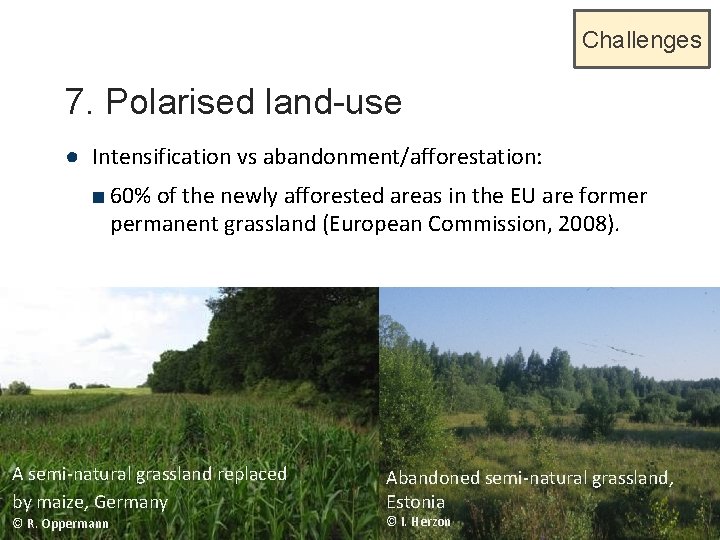 Challenges

7. Polarised land-use

Intensification vs abandonment/afforestation:

60% of the newly afforested areas in the EU are former permanent grassland (European Commission, 2008).

A semi-natural grassland replaced by maize, Germany
© R. Oppermann

Abandoned semi-natural grassland, Estonia
© I. Herzon